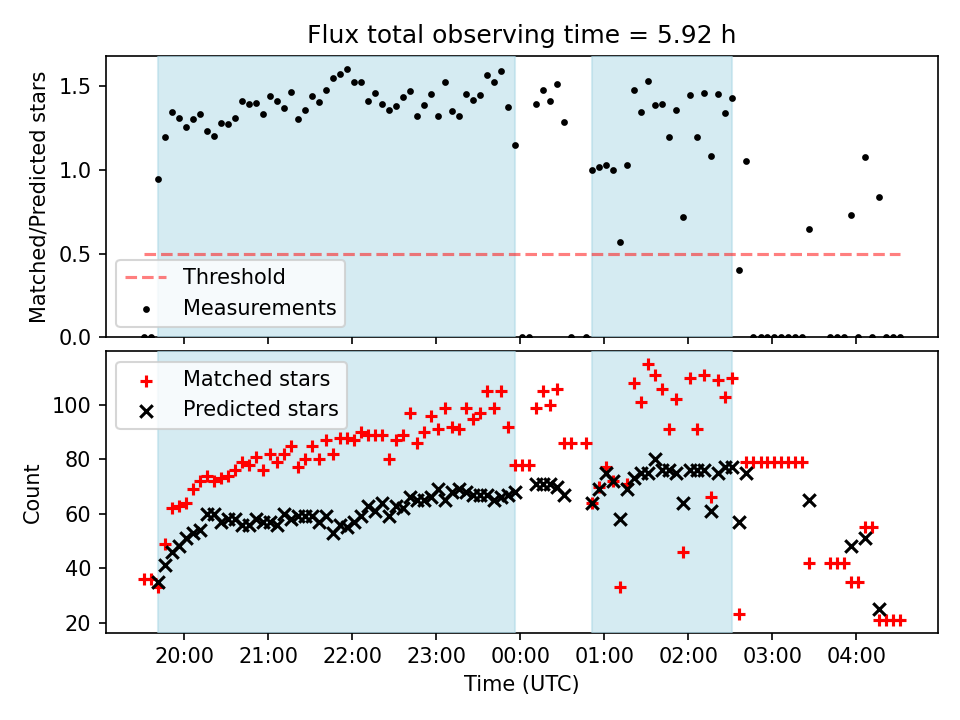 Flux total observing time = 5.92 h

Matched/Predicted stars

1.5
1.0
0.5
0.0

Threshold
Measurements

Matched stars
Predicted stars

Count

100
80
60
40
20

20:00
21:00
22:00
23:00
00:00
01:00
02:00
03:00
04:00

Time (UTC)